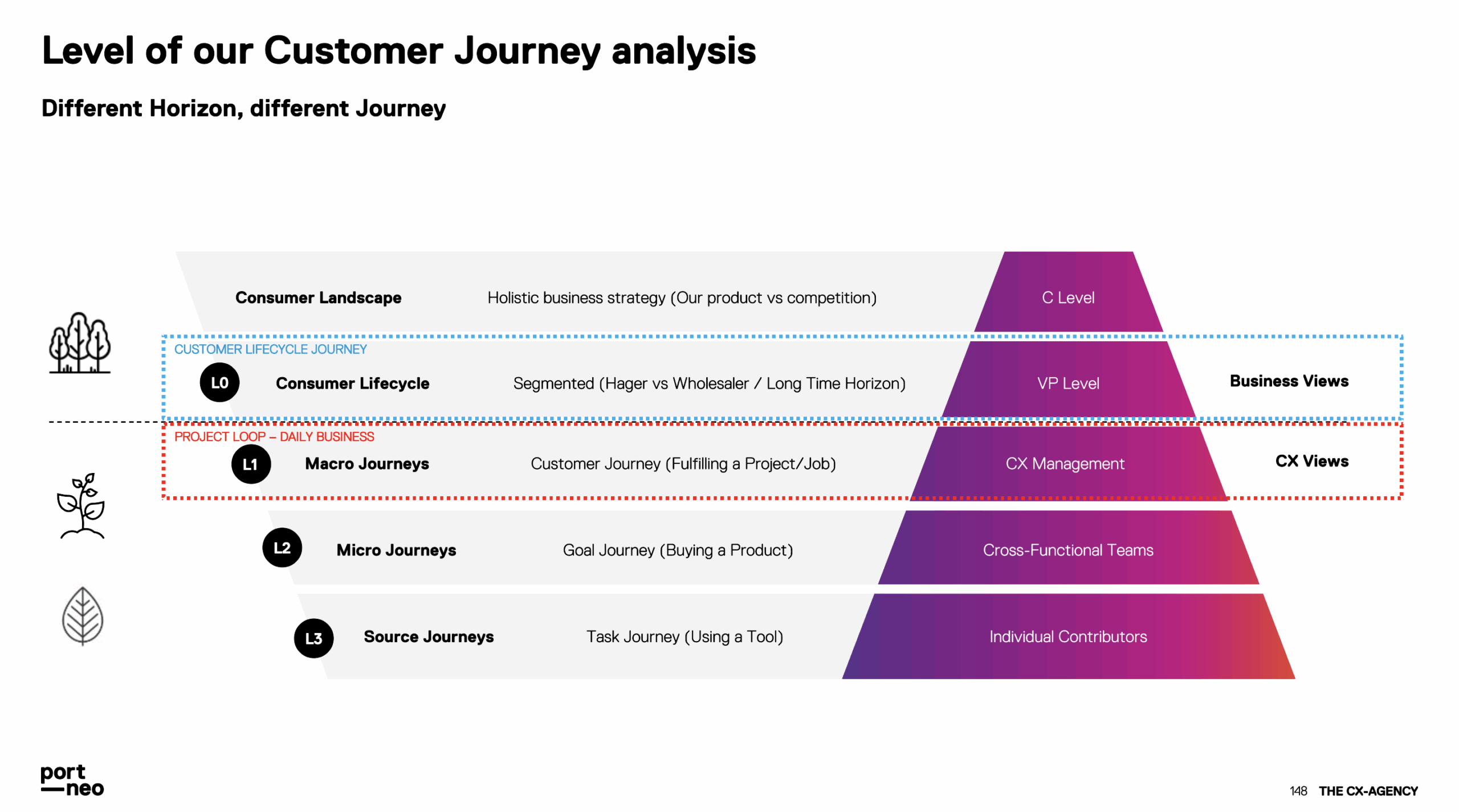 Level of our Customer Journey analysis

Different Horizon, different Journey

Consumer Landscape Holistic business strategy (Our product vs competition) C Level

CUSTOMER LIFECYCLE JOURNEY

L0 Consumer Lifecycle Segmented (Hager vs Wholesaler / Long Time Horizon) VP Level Business Views

PROJECT LOOP – DAILY BUSINESS

L1 Macro Journeys Customer Journey (Fulfilling a Project/Job) CX Management CX Views

L2 Micro Journeys Goal Journey (Buying a Product) Cross-Functional Teams

L3 Source Journeys Task Journey (Using a Tool) Individual Contributors

port
—neo

148 THE CX-AGENCY